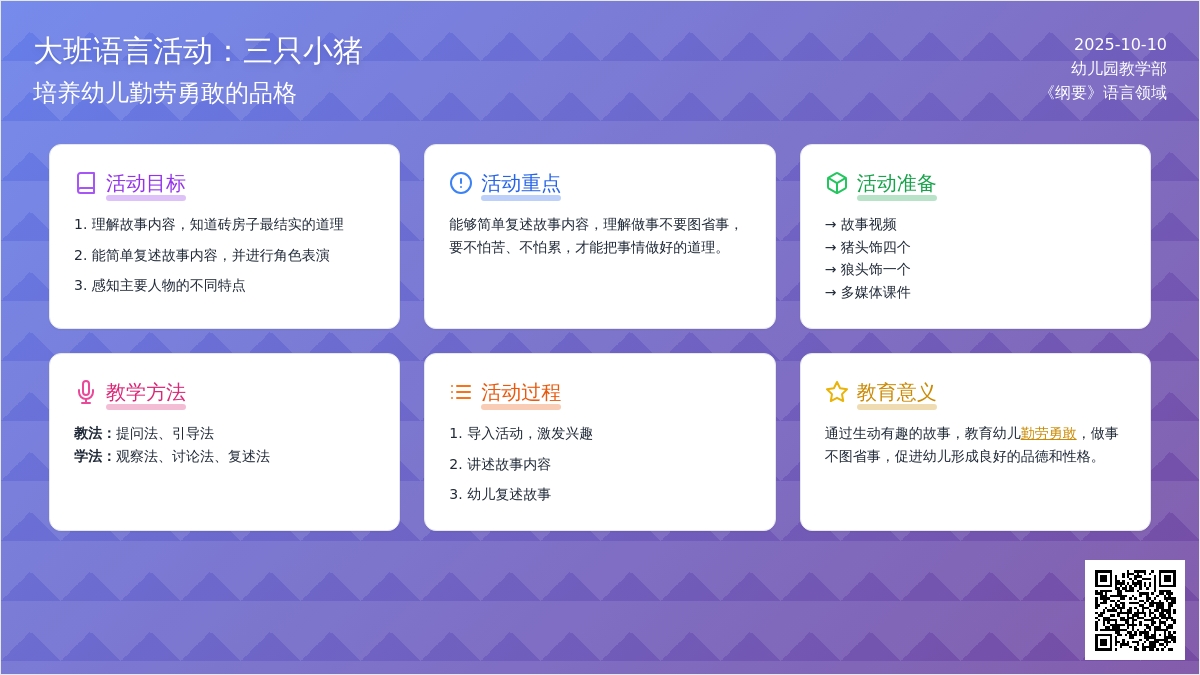 大班语言活动：三只小猪
培养幼儿勤劳勇敢的品格

2025-10-10
幼儿园教学部
《纲要》语言领域

活动目标
1. 理解故事内容，知道砖房子最结实的道理
2. 能简单复述故事内容，并进行角色表演
3. 感知主要人物的不同特点

活动重点
能够简单复述故事内容，理解做事不要图省事，要不怕苦、不怕累，才能把事情做好的道理。

活动准备
→ 故事视频
→ 猪头饰四个
→ 狼头饰一个
→ 多媒体课件

教学方法
教法：提问法、引导法
学法：观察法、讨论法、复述法

活动过程
1. 导入活动，激发兴趣
2. 讲述故事内容
3. 幼儿复述故事

教育意义
通过生动有趣的故事，教育幼儿勤劳勇敢，做事不图省事，促进幼儿形成良好的品德和性格。